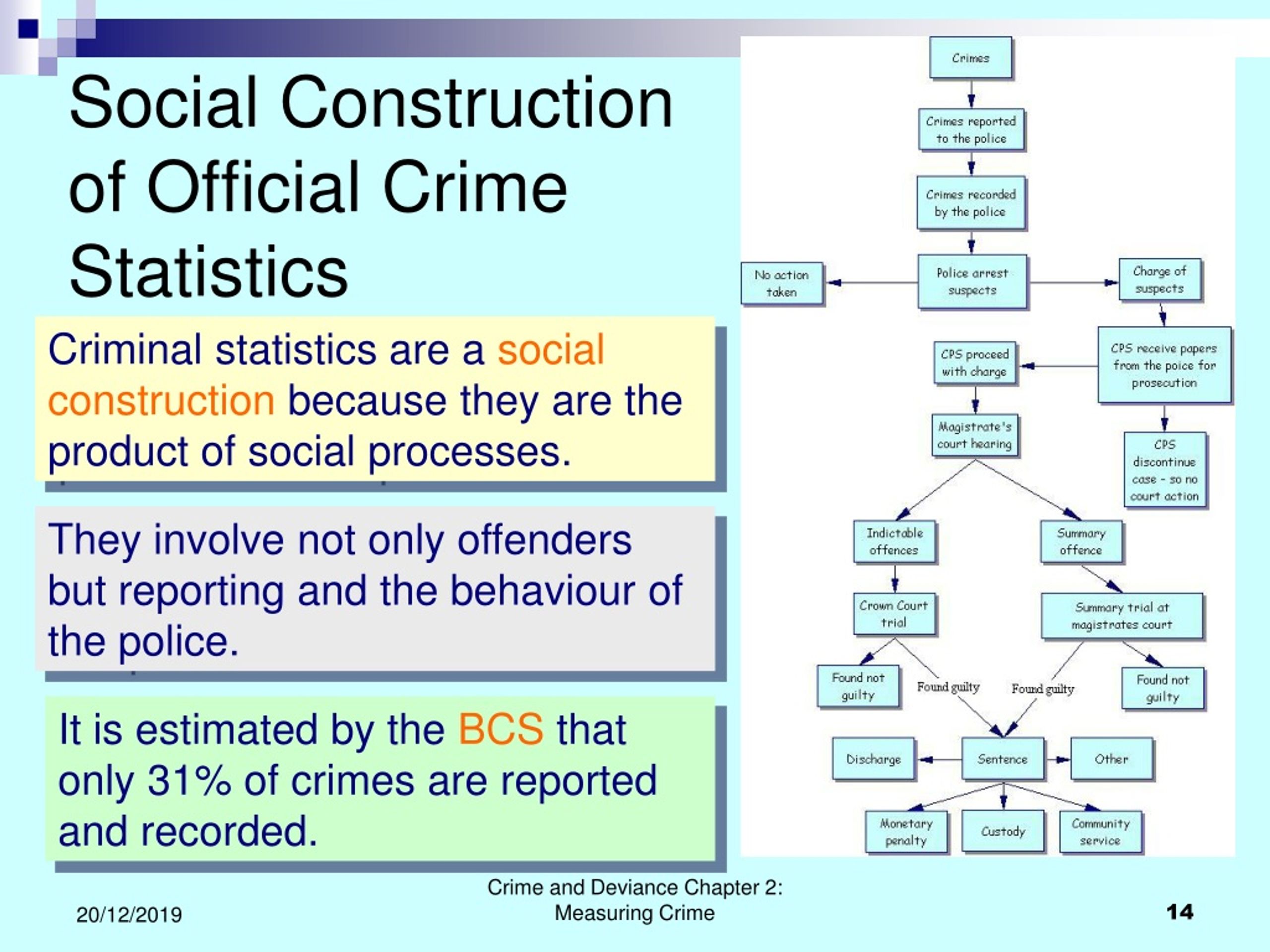 Social Construction of Official Crime Statistics

Criminal statistics are a social construction because they are the product of social processes.

They involve not only offenders but reporting and the behaviour of the police.

It is estimated by the BCS that only 31% of crimes are reported and recorded.

Crimes

Crimes reported to the police

Crimes recorded by the police

No action taken

Police arrest suspects

Charge of suspects

CPS proceed with charge

CPS receive papers from the poice for prosecution

Magistrate's court hearing

CPS discontinue case - so no court action

Indictable offences

Summary offence

Crown Court trial

Summary trial at magistrates court

Found not guilty

Found guilty

Found guilty

Found not guilty

Discharge

Sentence

Other

Monetary penalty

Custody

Community service

20/12/2019

Crime and Deviance Chapter 2: Measuring Crime

14